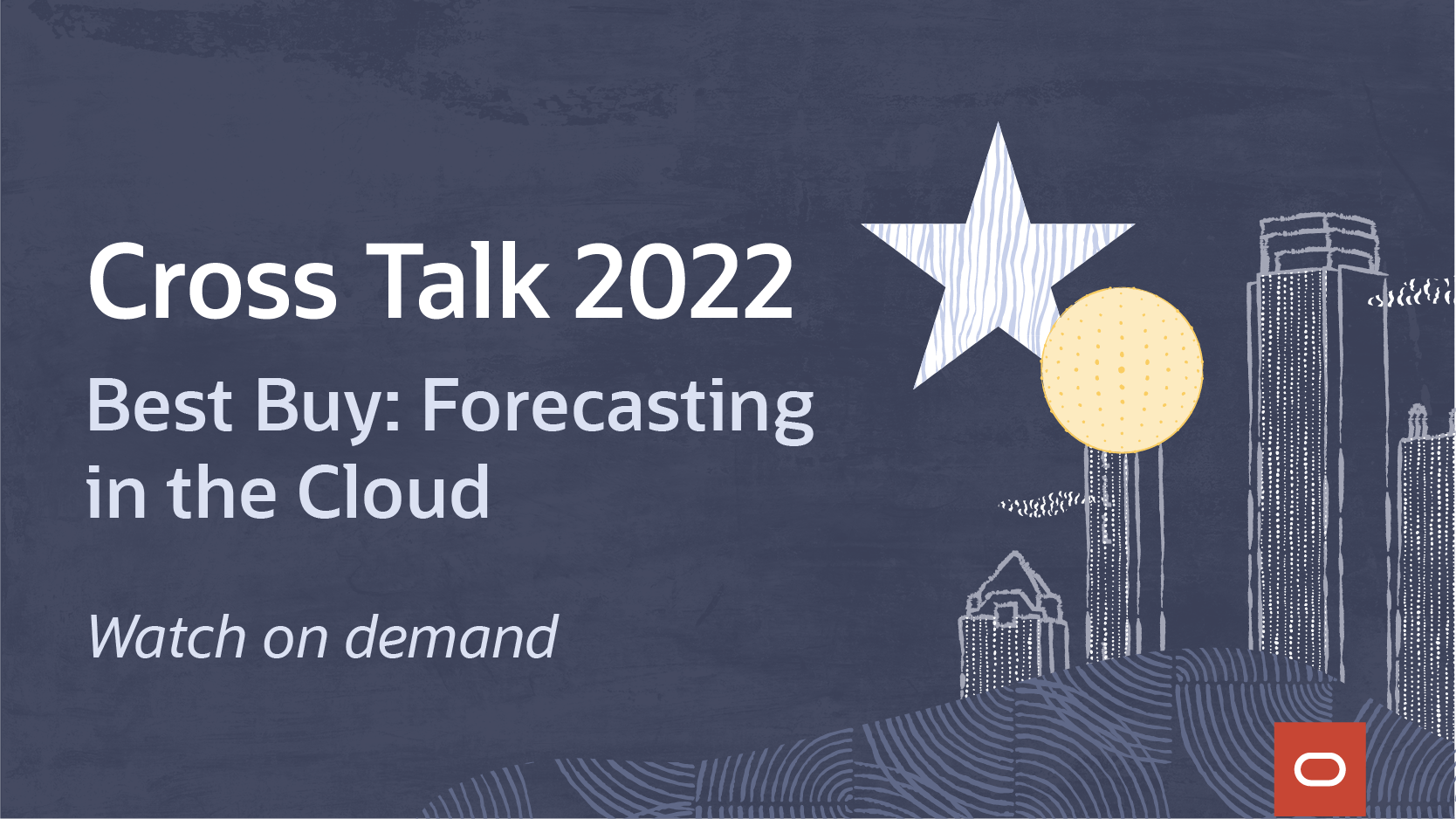 Cross Talk 2022

Best Buy: Forecasting in the Cloud

Watch on demand